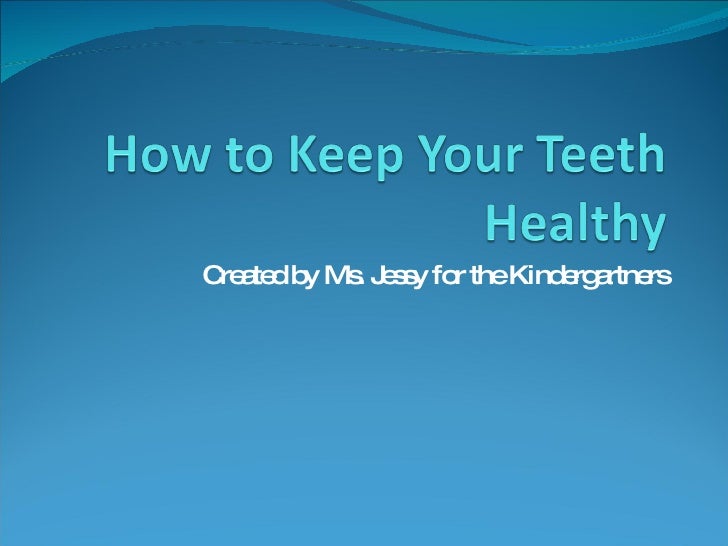 How to Keep Your Teeth Healthy

Created by Ms. Jessy for the Kindergartners